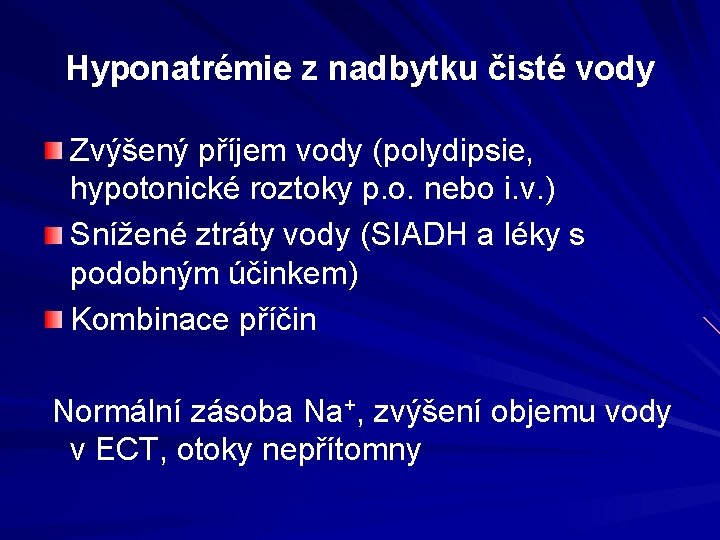 Hyponatrémie z nadbytku čisté vody

Zvýšený příjem vody (polydipsie, hypotonické roztoky p.o. nebo i.v.)

Snížené ztráty vody (SIADH a léky s podobným účinkem)

Kombinace příčin

Normální zásoba $Na^+$, zvýšení objemu vody v ECT, otoky nepřítomny